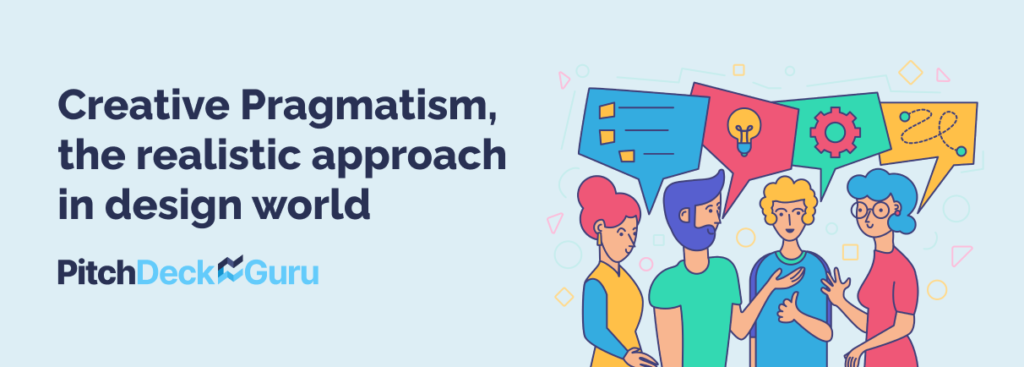 Creative Pragmatism, the realistic approach in design world

PitchDeckGuru